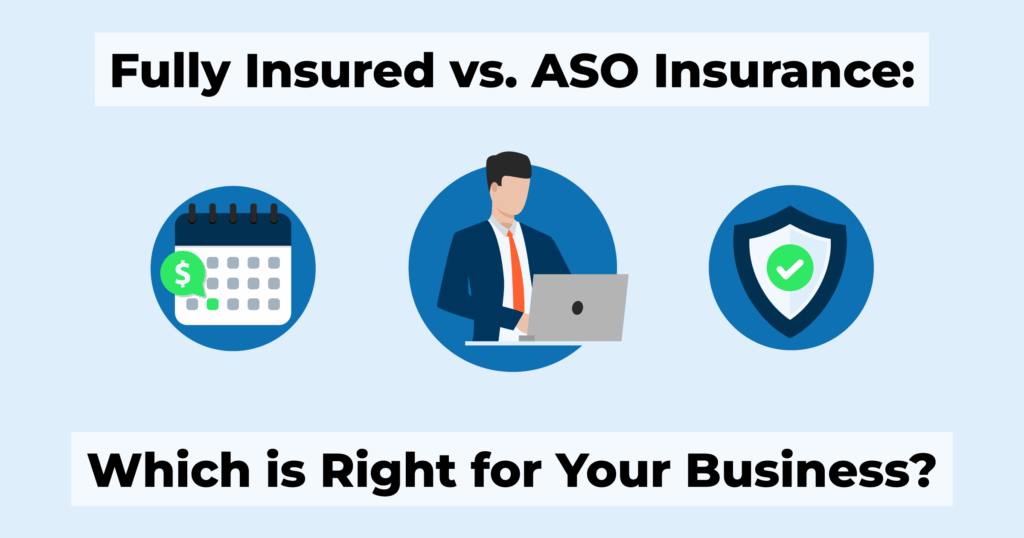 Fully Insured vs. ASO Insurance:

$

Which is Right for Your Business?